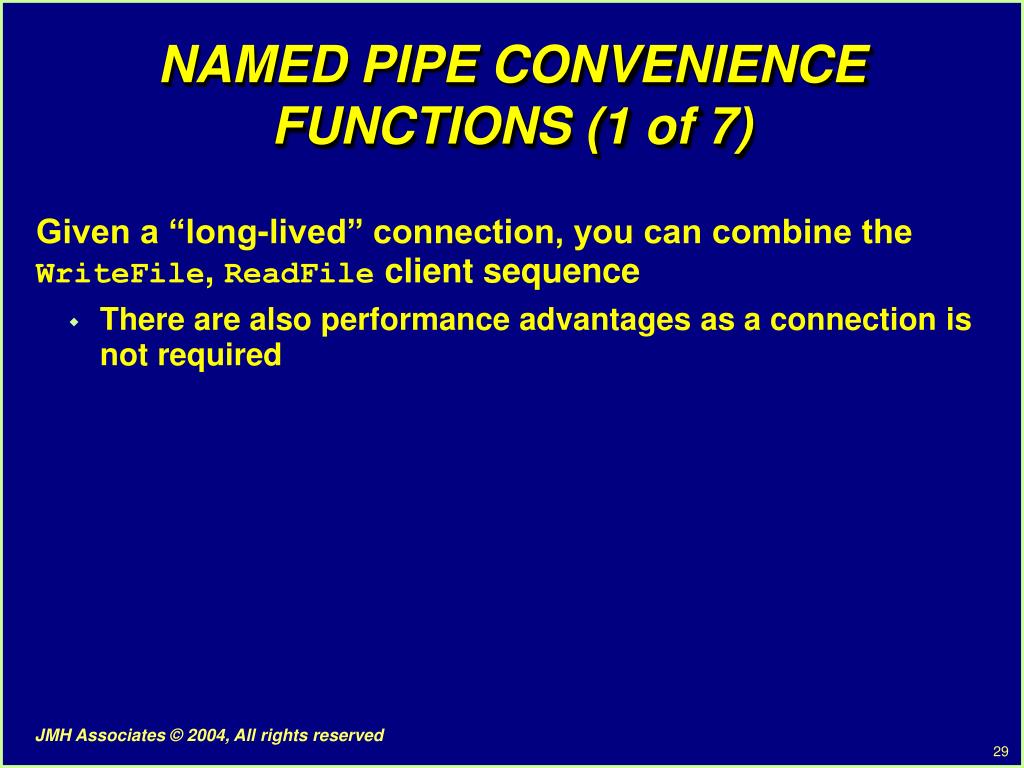 NAMED PIPE CONVENIENCE FUNCTIONS (1 of 7)

Given a “long-lived” connection, you can combine the WriteFile, ReadFile client sequence

There are also performance advantages as a connection is not required

JMH Associates © 2004, All rights reserved

29